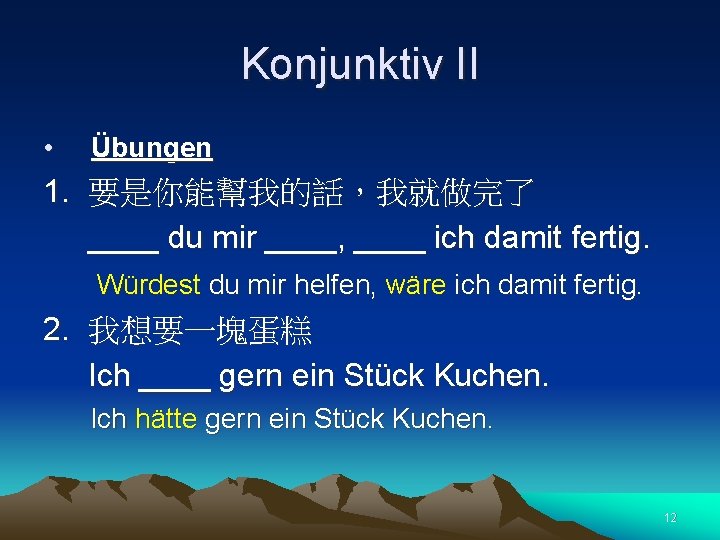 Konjunktiv II

• Übungen

1. 要是你能幫我的話，我就做完了

____ du mir ____, ____ ich damit fertig.

Würdest du mir helfen, wäre ich damit fertig.

2. 我想要一塊蛋糕

Ich ____ gern ein Stück Kuchen.

Ich hätte gern ein Stück Kuchen.

12